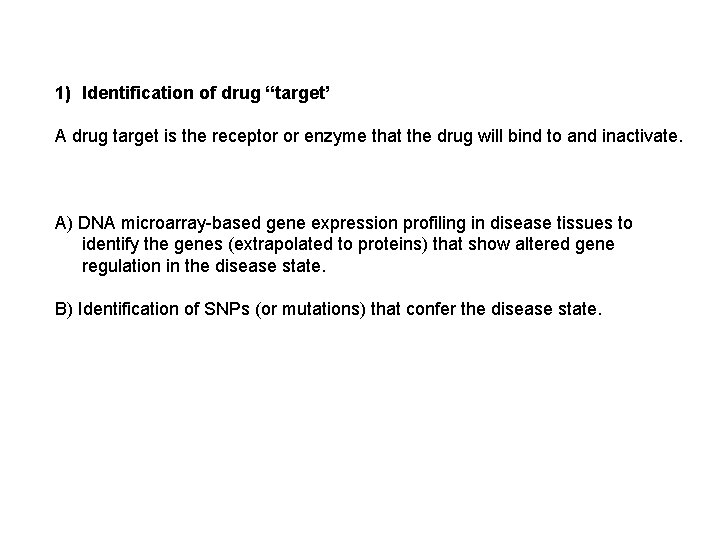 1) Identification of drug “target’

A drug target is the receptor or enzyme that the drug will bind to and inactivate.

A) DNA microarray-based gene expression profiling in disease tissues to identify the genes (extrapolated to proteins) that show altered gene regulation in the disease state.

B) Identification of SNPs (or mutations) that confer the disease state.